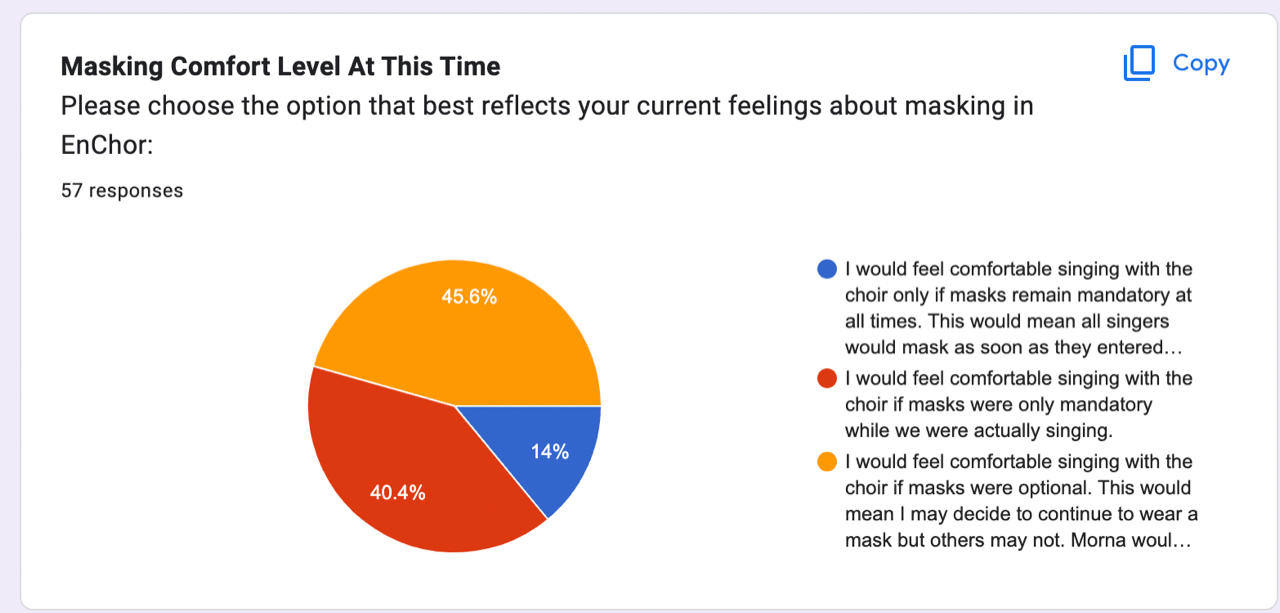 Masking Comfort Level At This Time

Copy

Please choose the option that best reflects your current feelings about masking in EnChor:

57 responses

45.6%

40.4%

14%

I would feel comfortable singing with the choir only if masks remain mandatory at all times. This would mean all singers would mask as soon as they entered…

I would feel comfortable singing with the choir if masks were only mandatory while we were actually singing.

I would feel comfortable singing with the choir if masks were optional. This would mean I may decide to continue to wear a mask but others may not. Morna woul…